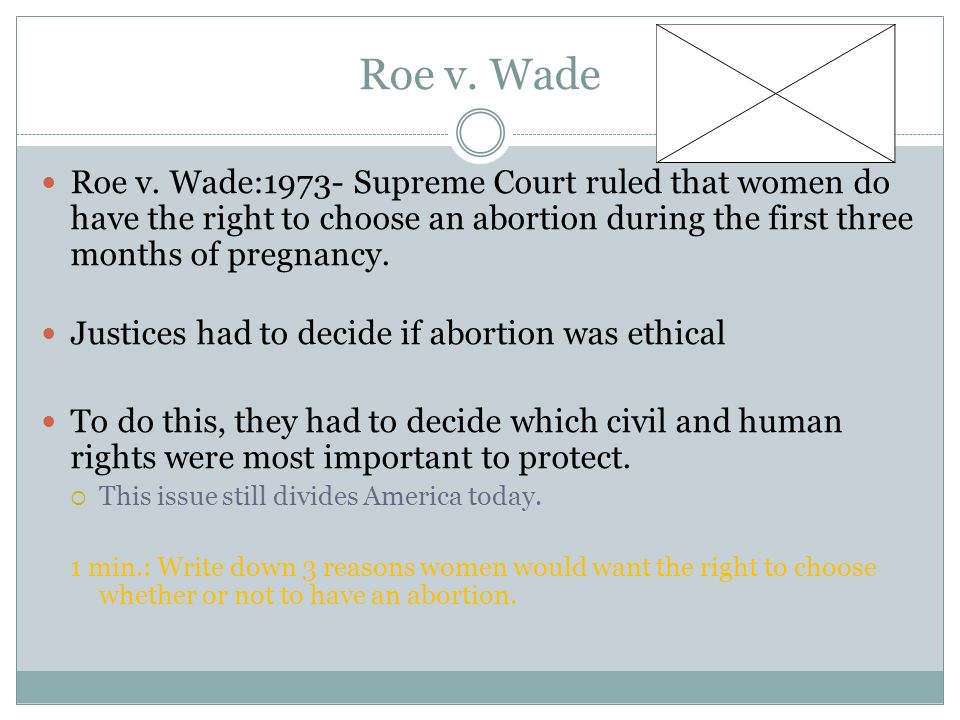 Roe v. Wade

Roe v. Wade:1973- Supreme Court ruled that women do have the right to choose an abortion during the first three months of pregnancy.

Justices had to decide if abortion was ethical

To do this, they had to decide which civil and human rights were most important to protect.

This issue still divides America today.

1 min.: Write down 3 reasons women would want the right to choose whether or not to have an abortion.